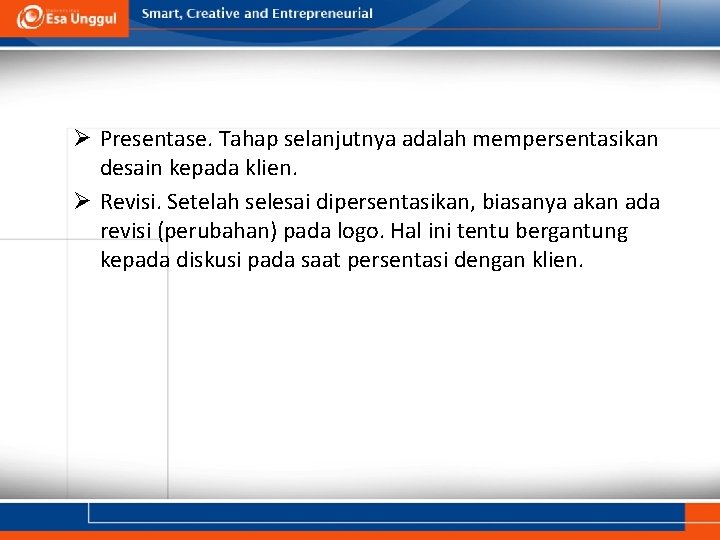 Esa Unggul

Smart, Creative and Entrepreneurial

➢ Presentase. Tahap selanjutnya adalah mempersentasikan desain kepada klien.

➢ Revisi. Setelah selesai dipersentasikan, biasanya akan ada revisi (perubahan) pada logo. Hal ini tentu bergantung kepada diskusi pada saat persentasi dengan klien.